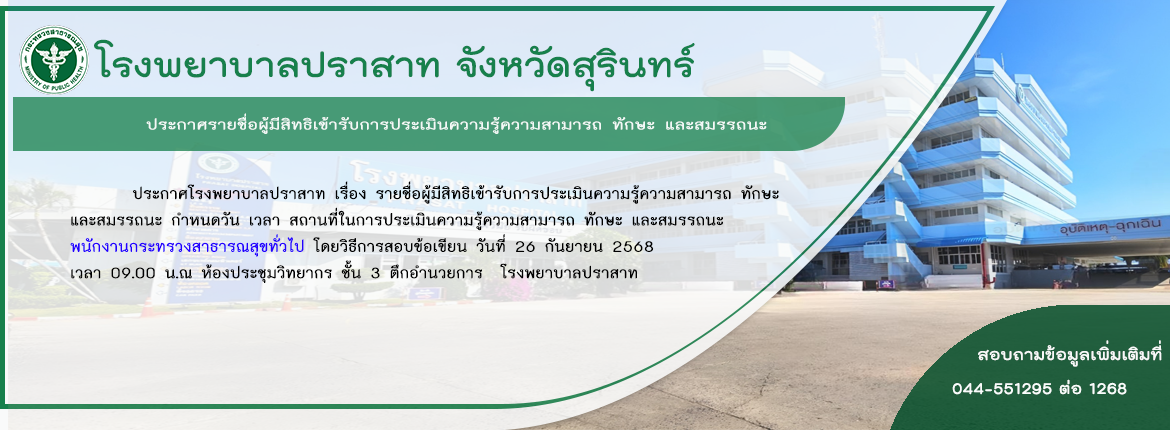 กระทรวงสาธารณสุข
MINISTRY OF PUBLIC HEALTH

โรงพยาบาลปราสาท จังหวัดสุรินทร์

ประกาศรายชื่อผู้มีสิทธิเข้ารับการประเมินความรู้ความสามารถ ทักษะ และสมรรถนะ

ประกาศโรงพยาบาลปราสาท เรื่อง รายชื่อผู้มีสิทธิเข้ารับการประเมินความรู้ความสามารถ ทักษะ และสมรรถนะ กำหนดวัน เวลา สถานที่ในการประเมินความรู้ความสามารถ ทักษะ และสมรรถนะ พนักงานกระทรวงสาธารณสุขทั่วไป โดยวิธีการสอบข้อเขียน วันที่ 26 กันยายน 2568 เวลา 09.00 น.ณ ห้องประชุมวิทยากร ชั้น 3 ตึกอำนวยการ โรงพยาบาลปราสาท

อุบัติเหตุ-ฉุกเฉิน

สอบถามข้อมูลเพิ่มเติมที่
044-551295 ต่อ 1268